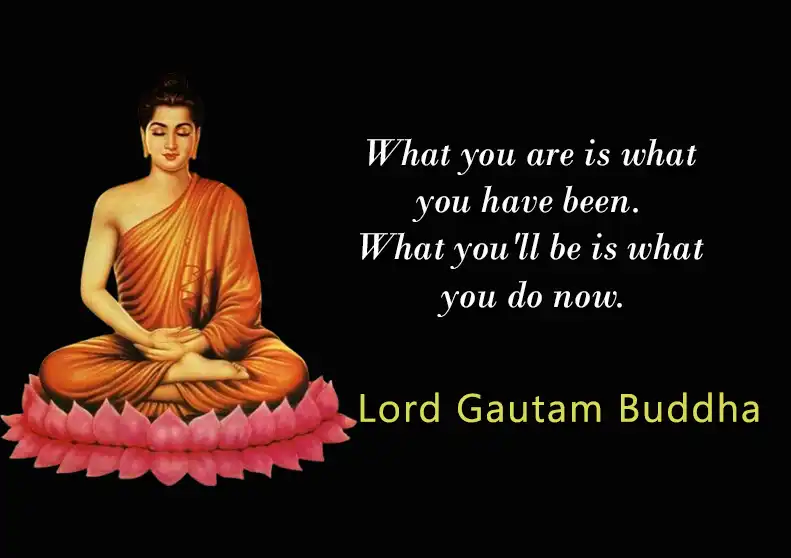 What you are is what you have been. What you'll be is what you do now.

Lord Gautam Buddha